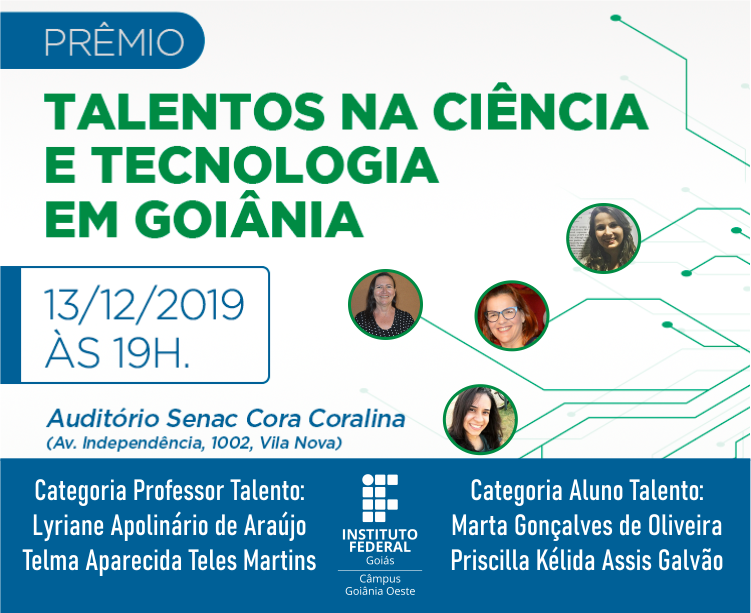 PRÊMIO

TALENTOS NA CIÊNCIA E TECNOLOGIA EM GOIÂNIA

13/12/2019
ÀS 19H.

Auditório Senac Cora Coralina
(Av. Independência, 1002, Vila Nova)

Categoria Professor Talento:
Lyriane Apolinário de Araújo
Telma Aparecida Teles Martins

INSTITUTO FEDERAL
Goiás
Câmpus
Goiânia Oeste

Categoria Aluno Talento:
Marta Gonçalves de Oliveira
Priscilla Kélida Assis Galvão